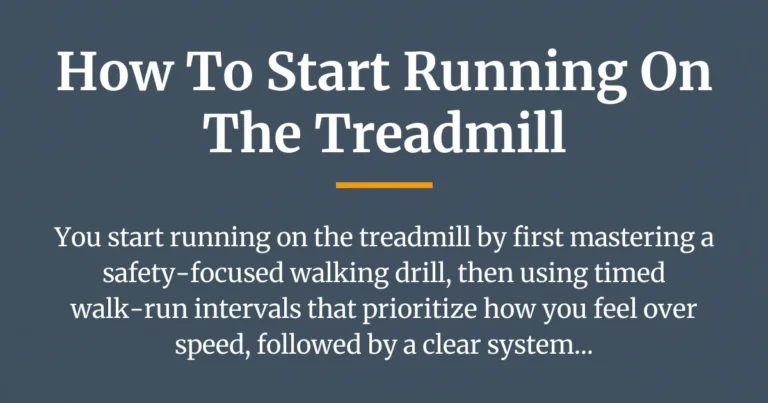 How To Start Running On The Treadmill

You start running on the treadmill by first mastering a safety-focused walking drill, then using timed walk-run intervals that prioritize how you feel over speed, followed by a clear system...